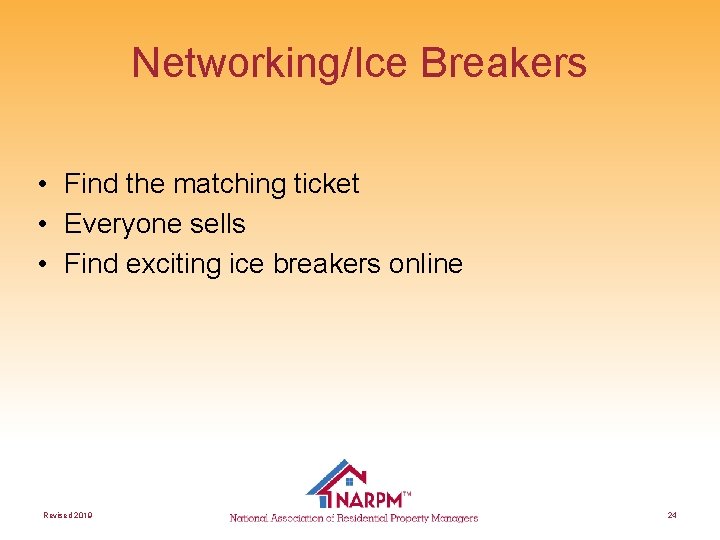 Networking/Ice Breakers

• Find the matching ticket
• Everyone sells
• Find exciting ice breakers online

Revised 2010

NARPM™
National Association of Residential Property Managers

24